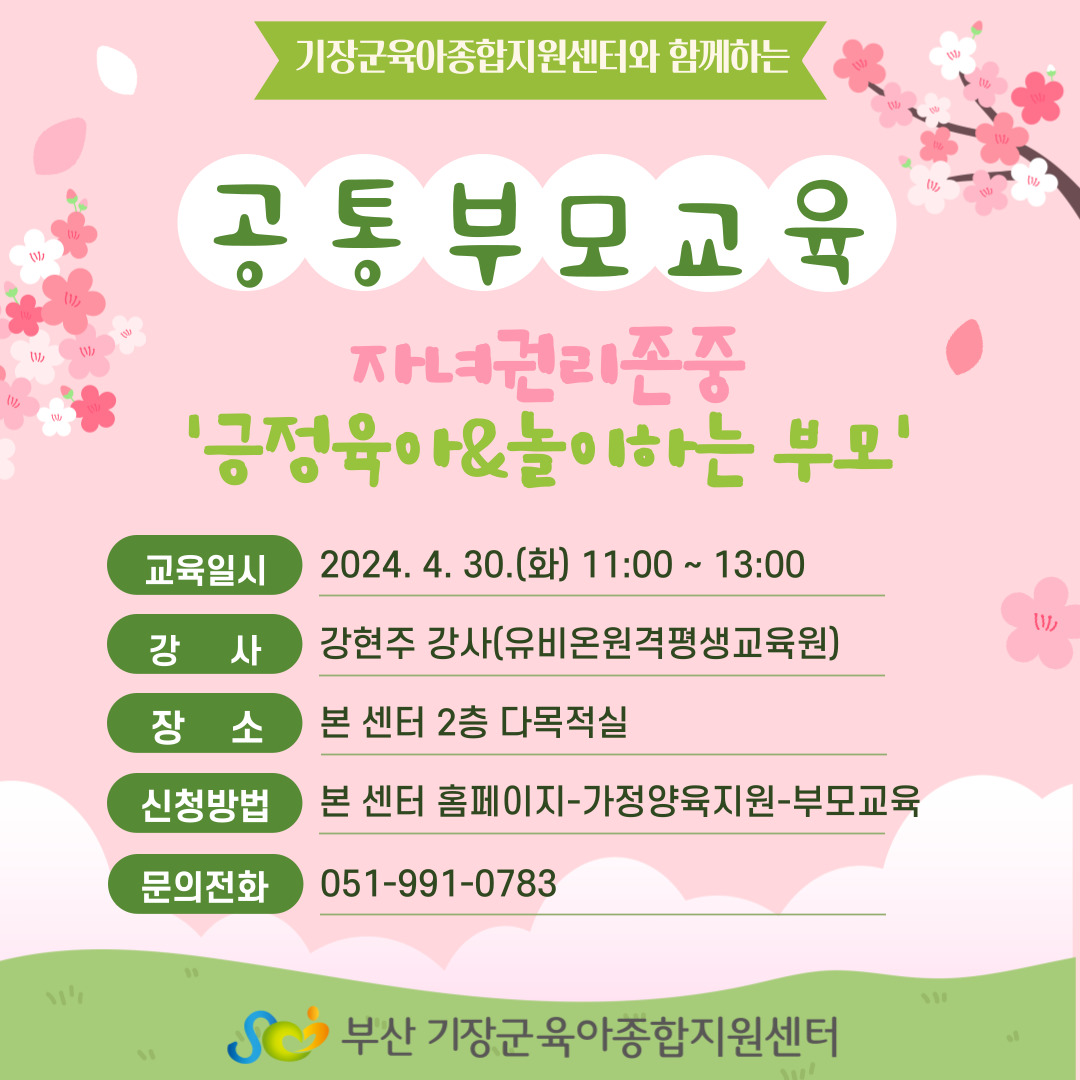 기장군육아종합지원센터와 함께하는

공통부모교육

자녀권리존중
'긍정육아&놀이하는 부모'

교육일시 2024. 4. 30.(화) 11:00 ~ 13:00

강 사 강현주 강사(유비온원격평생교육원)

장 소 본 센터 2층 다목적실

신청방법 본 센터 홈페이지-가정양육지원-부모교육

문의전화 051-991-0783

부산 기장군육아종합지원센터